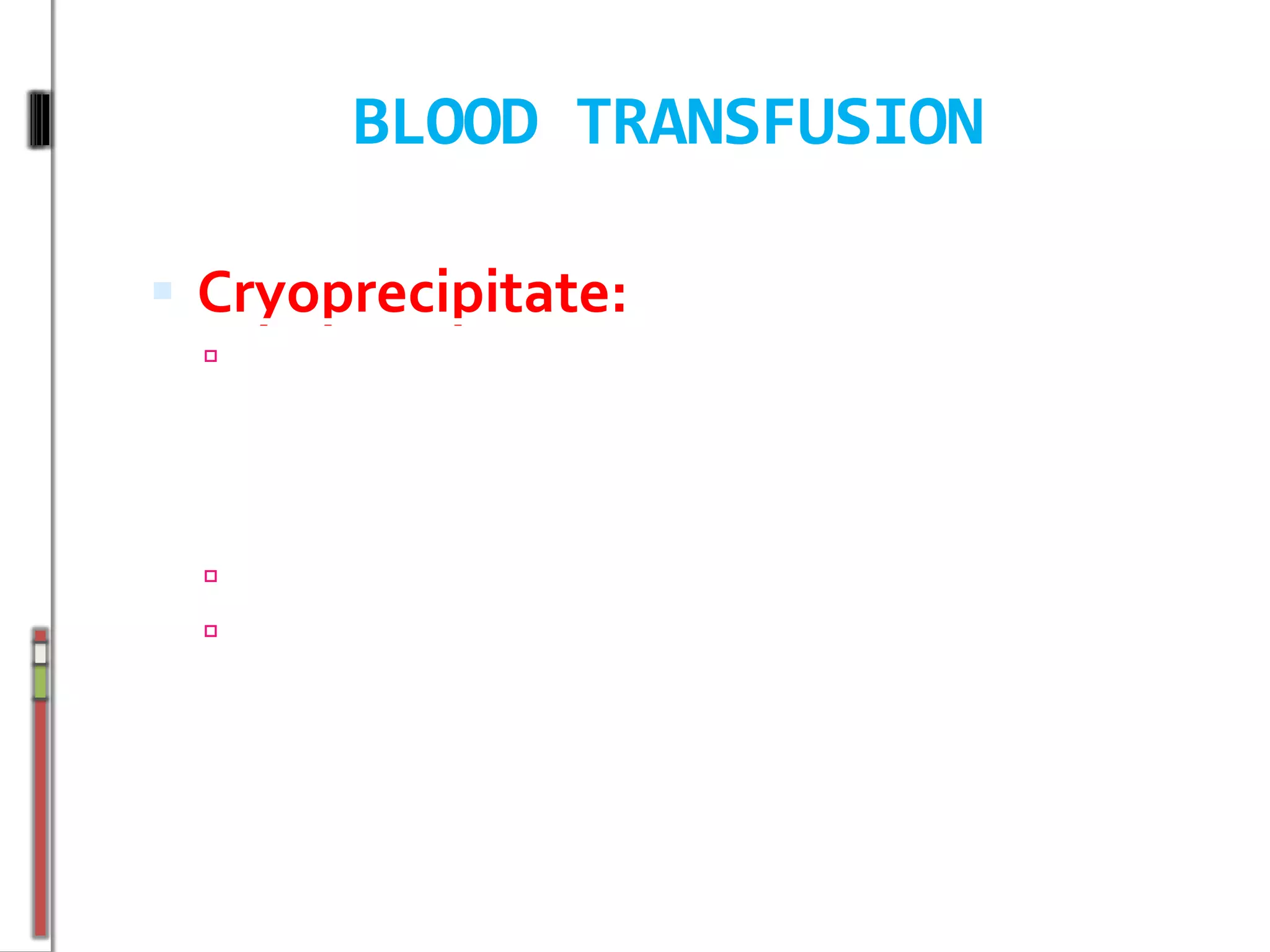 BLOOD TRANSFUSION

Cryoprecipitate: